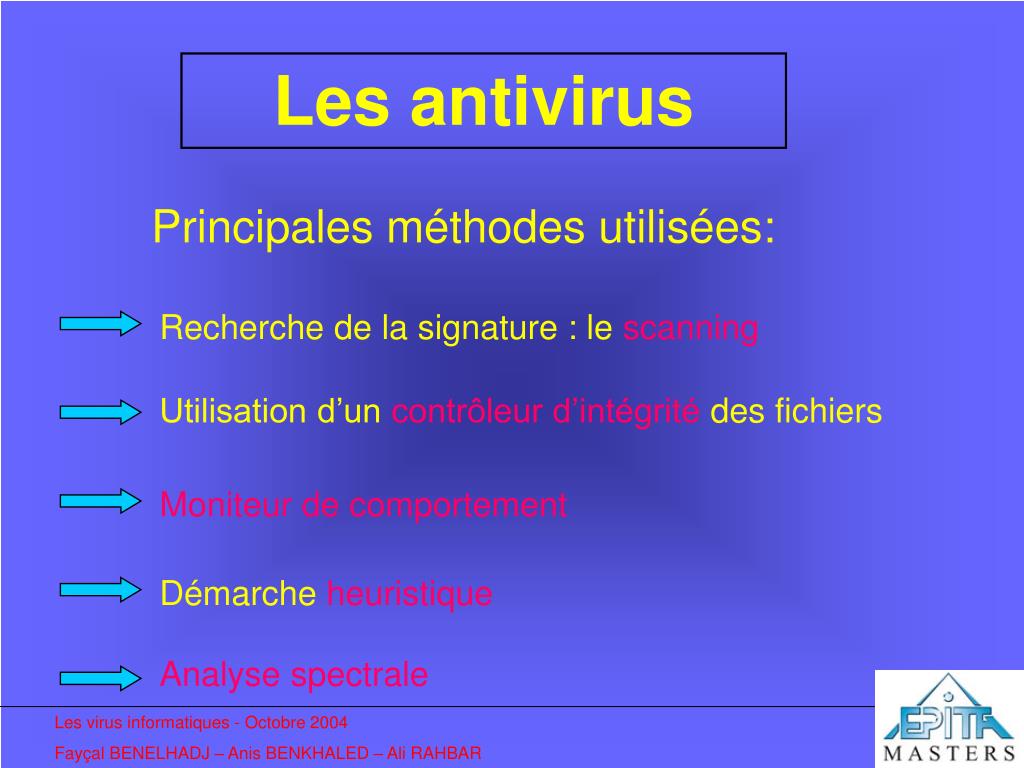 Les antivirus

Principales méthodes utilisées:

Recherche de la signature : le scanning

Utilisation d’un contrôleur d’intégrité des fichiers

Moniteur de comportement

Démarche heuristique

Analyse spectrale

Les virus informatiques - Octobre 2004

Fayçal BENELHADJ – Anis BENKHALED – Ali RAHBAR

EPITA MASTERS